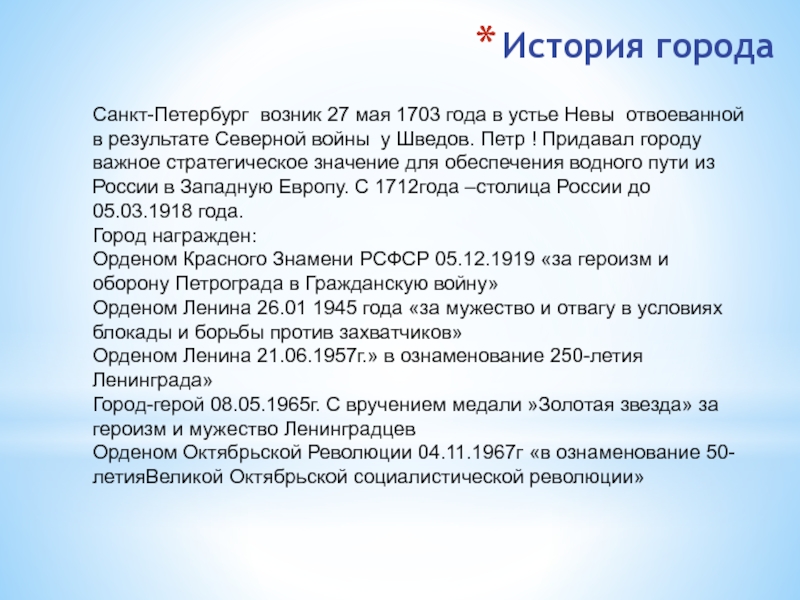 * История города

Санкт-Петербург возник 27 мая 1703 года в устье Невы отвоеванной в результате Северной войны у Шведов. Петр ! Придавал городу важное стратегическое значение для обеспечения водного пути из России в Западную Европу. С 1712года –столица России до 05.03.1918 года.
Город награжден:
Орденом Красного Знамени РСФСР 05.12.1919 «за героизм и оборону Петрограда в Гражданскую войну»
Орденом Ленина 26.01 1945 года «за мужество и отвагу в условиях блокады и борьбы против захватчиков»
Орденом Ленина 21.06.1957г.» в ознаменование 250-летия Ленинграда»
Город-герой 08.05.1965г. С вручением медали »Золотая звезда» за героизм и мужество Ленинградцев
Орденом Октябрьской Революции 04.11.1967г «в ознаменование 50-летияВеликой Октябрьской социалистической революции»